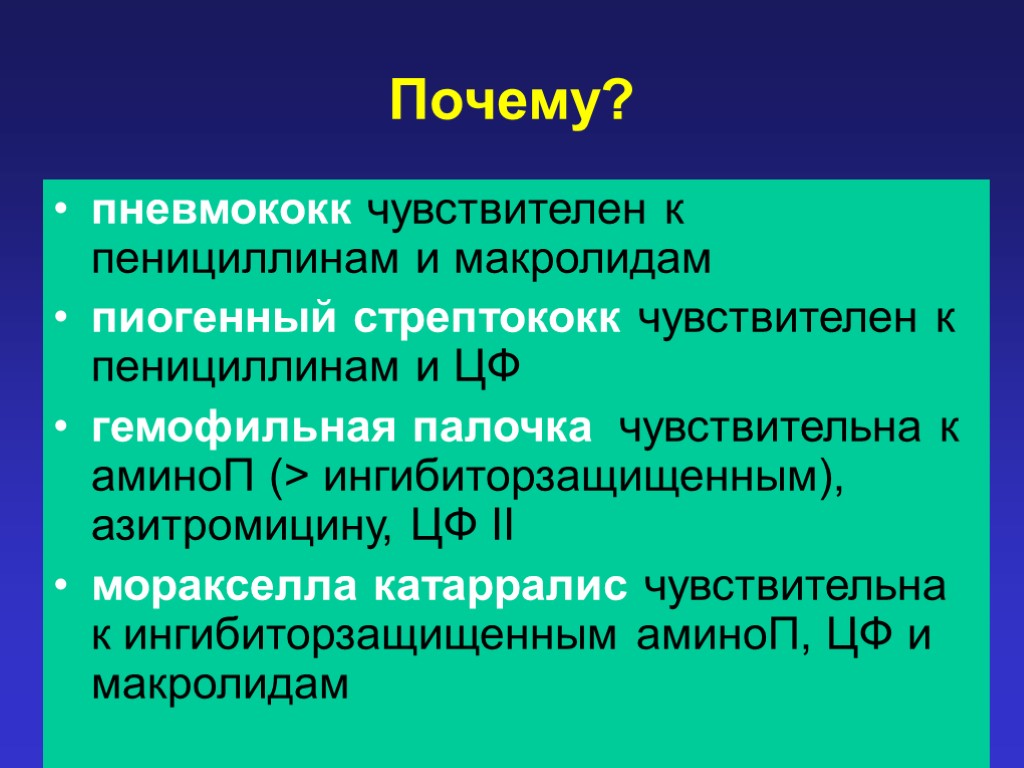 Почему?

• пневмококк чувствителен к пенициллинам и макролидам
• пиогенный стрептококк чувствителен к пенициллинам и ЦФ
• гемофильная палочка чувствительна к аминоП (> ингибиторзащищенным), азитромицину, ЦФ II
• моракселла катарралис чувствительна к ингибиторзащищенным аминоП, ЦФ и макролидам